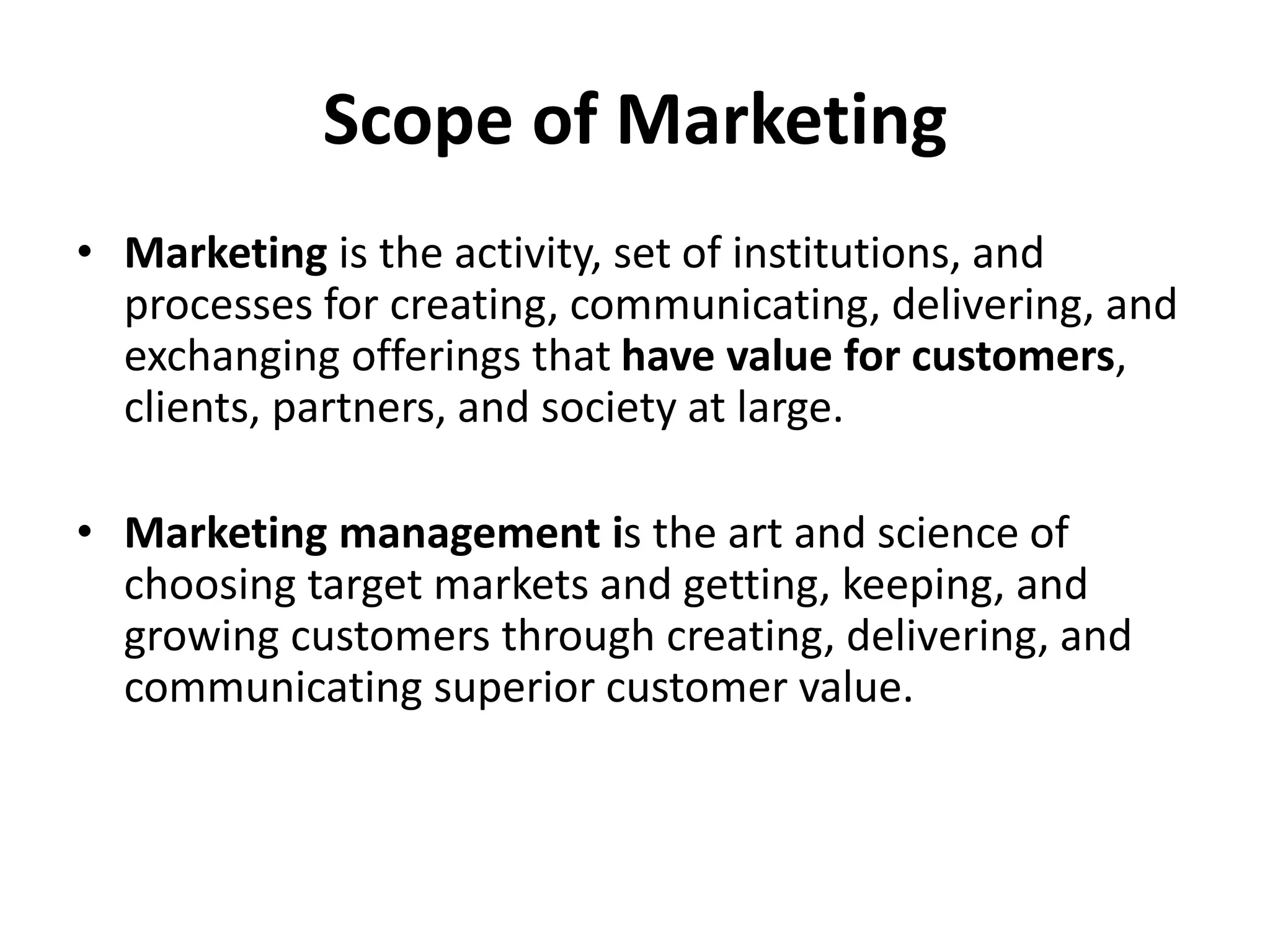 Scope of Marketing

• Marketing is the activity, set of institutions, and processes for creating, communicating, delivering, and exchanging offerings that have value for customers, clients, partners, and society at large.

• Marketing management is the art and science of choosing target markets and getting, keeping, and growing customers through creating, delivering, and communicating superior customer value.